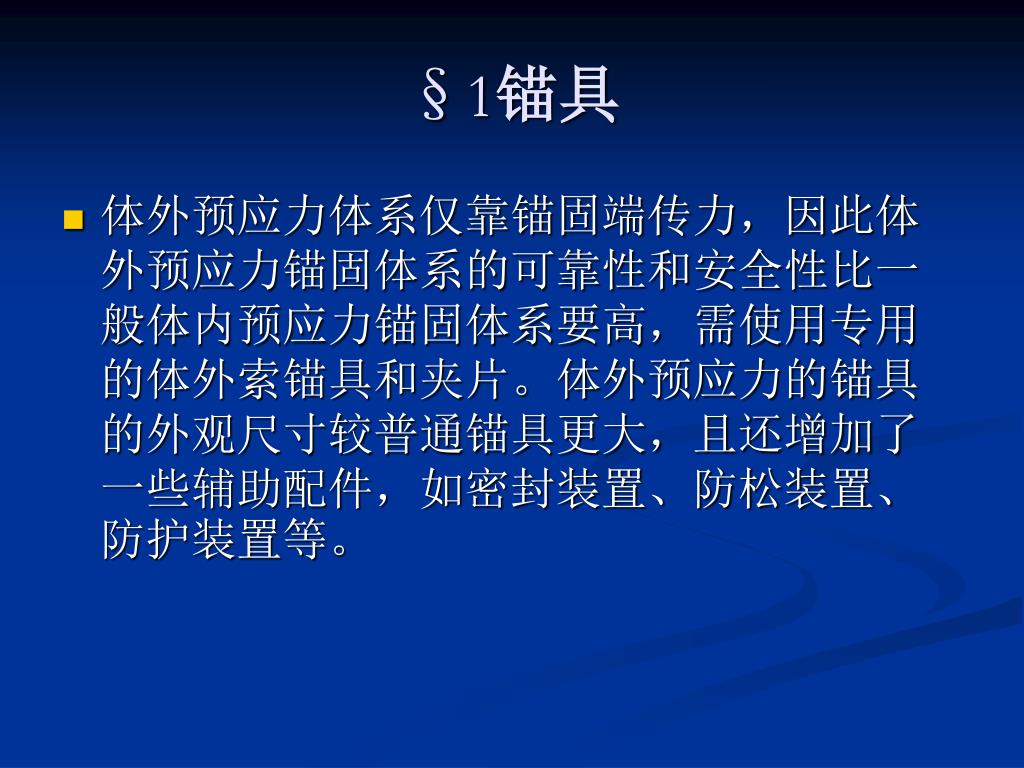 §1锚具

体外预应力体系仅靠锚固端传力，因此体外预应力锚固体系的可靠性和安全性比一般体内预应力锚固体系要高，需使用专用的体外索锚具和夹片。体外预应力的锚具的外观尺寸较普通锚具更大，且还增加了一些辅助配件，如密封装置、防松装置、防护装置等。